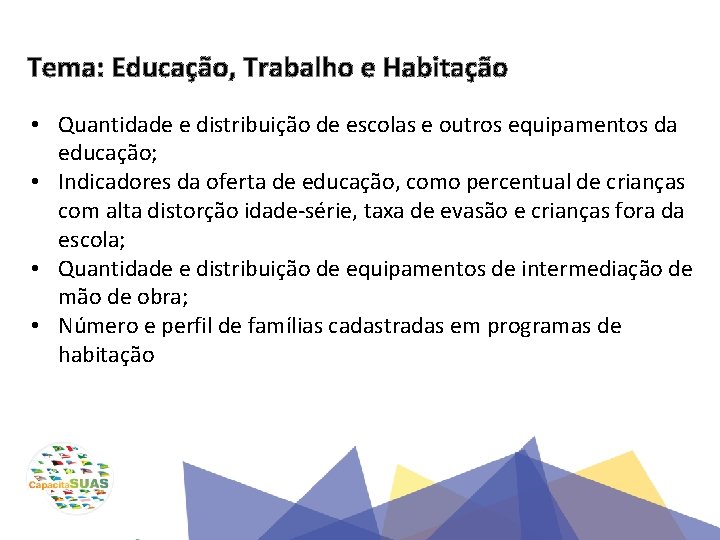 Tema: Educação, Trabalho e Habitação

• Quantidade e distribuição de escolas e outros equipamentos da educação;
• Indicadores da oferta de educação, como percentual de crianças com alta distorção idade-série, taxa de evasão e crianças fora da escola;
• Quantidade e distribuição de equipamentos de intermediação de mão de obra;
• Número e perfil de famílias cadastradas em programas de habitação

CapacitaSUAS